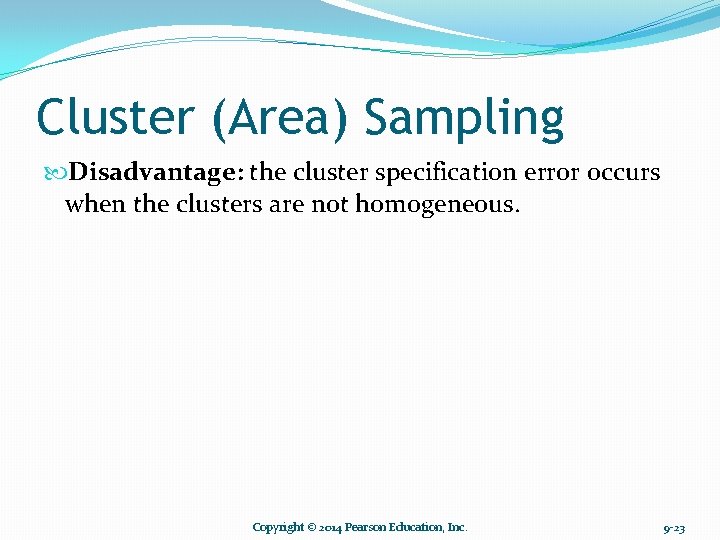 Cluster (Area) Sampling

Disadvantage: the cluster specification error occurs when the clusters are not homogeneous.

Copyright © 2014 Pearson Education, Inc.

9-23